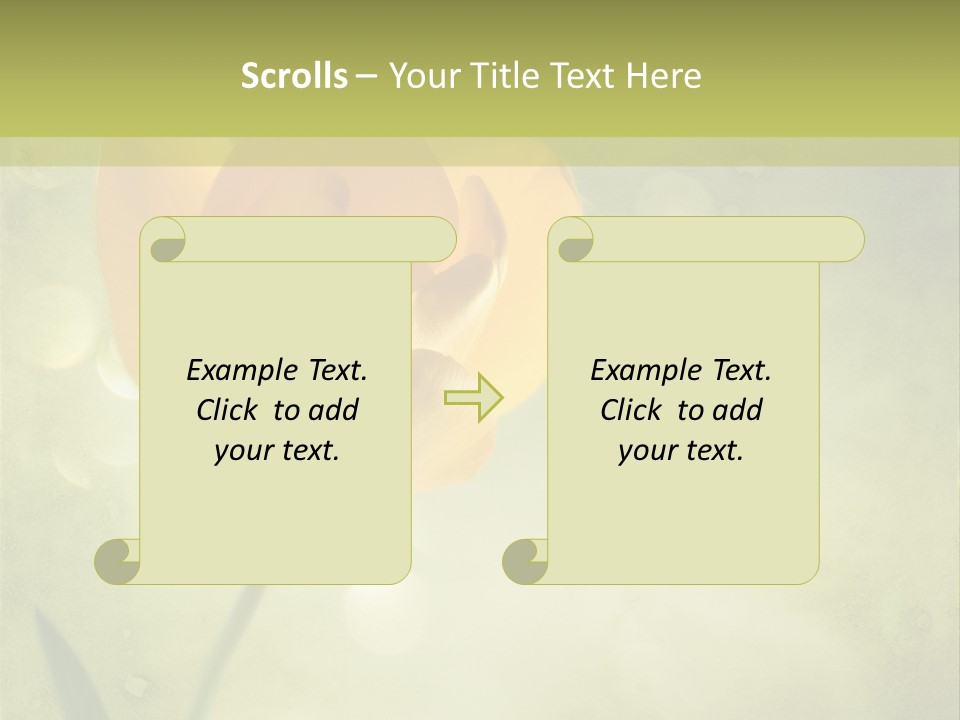 Scrolls – Your Title Text Here

Example Text. Click to add your text.

Example Text. Click to add your text.